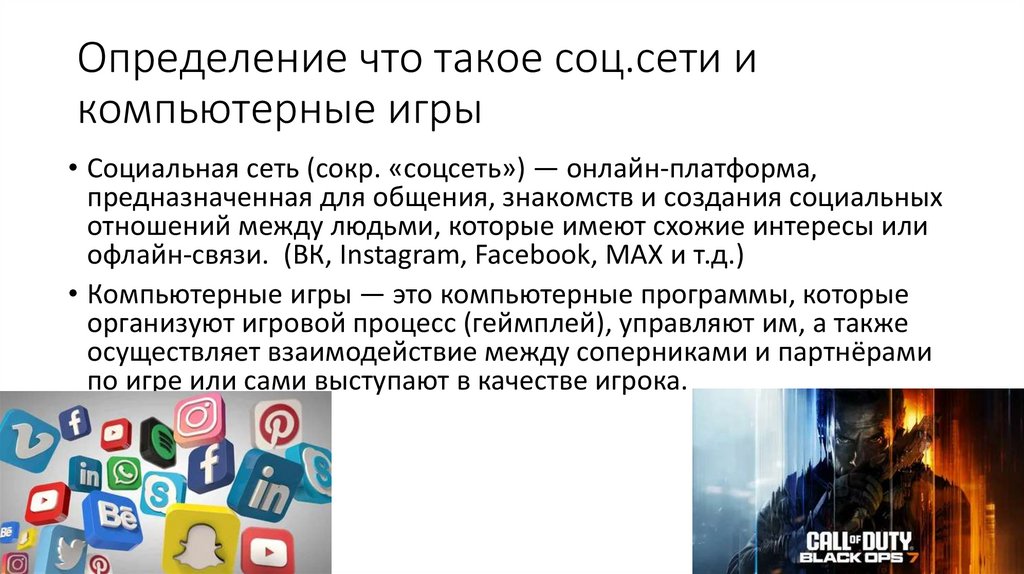 Определение что такое соц.сети и компьютерные игры

• Социальная сеть (сокр. «соцсеть») — онлайн-платформа, предназначенная для общения, знакомств и создания социальных отношений между людьми, которые имеют схожие интересы или офлайн-связи. (ВК, Instagram, Facebook, MAX и т.д.)

• Компьютерные игры — это компьютерные программы, которые организуют игровой процесс (геймплей), управляют им, а также осуществляет взаимодействие между соперниками и партнёрами по игре или сами выступают в качестве игрока.

CALL OF DUTY
BLACK OPS 7